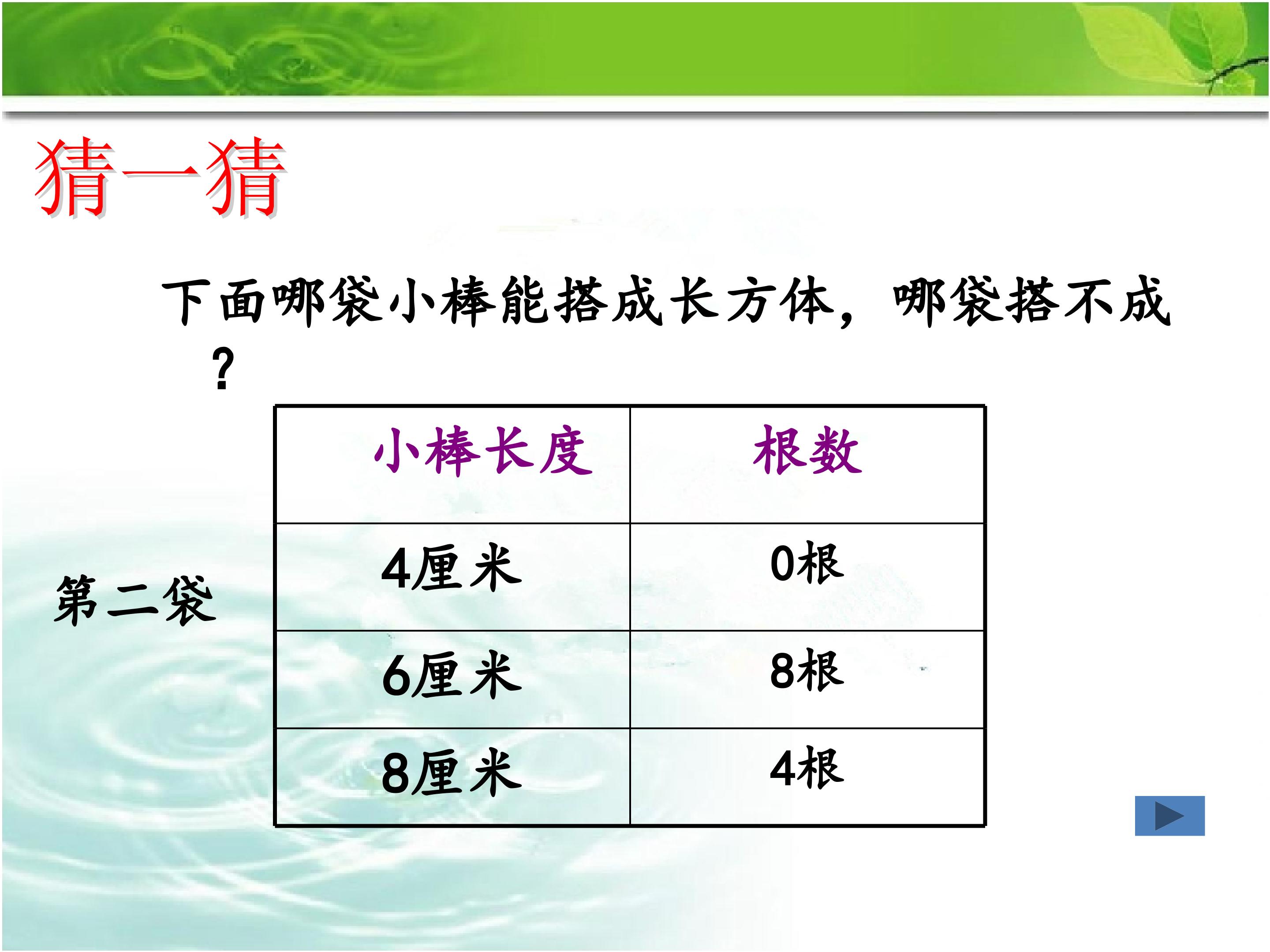 猜一猜

下面哪袋小棒能搭成长方体，哪袋搭不成？

第二袋

| 小棒长度 | 根数 |
|---|---|
| 4厘米 | 0根 |
| 6厘米 | 8根 |
| 8厘米 | 4根 |